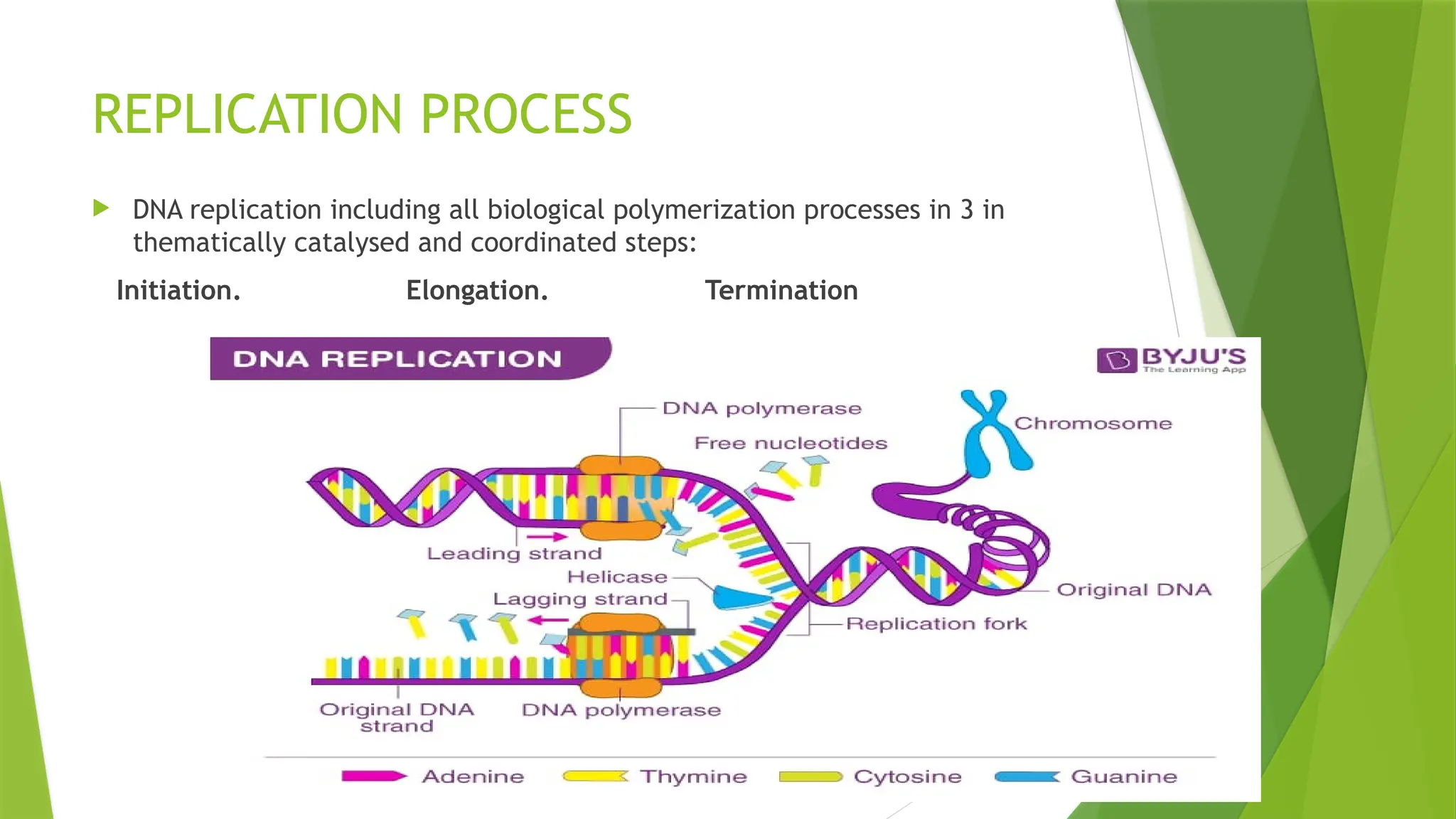 REPLICATION PROCESS

DNA replication including all biological polymerization processes in 3 in thematically catalysed and coordinated steps:

Initiation. Elongation. Termination

DNA REPLICATION

BYJU'S
The Learning App

DNA polymerase

Free nucleotides

Chromosome

Leading strand

Helicase

Lagging strand

Original DNA

Replication fork

Original DNA strand

DNA polymerase

Adenine Thymine Cytosine Guanine